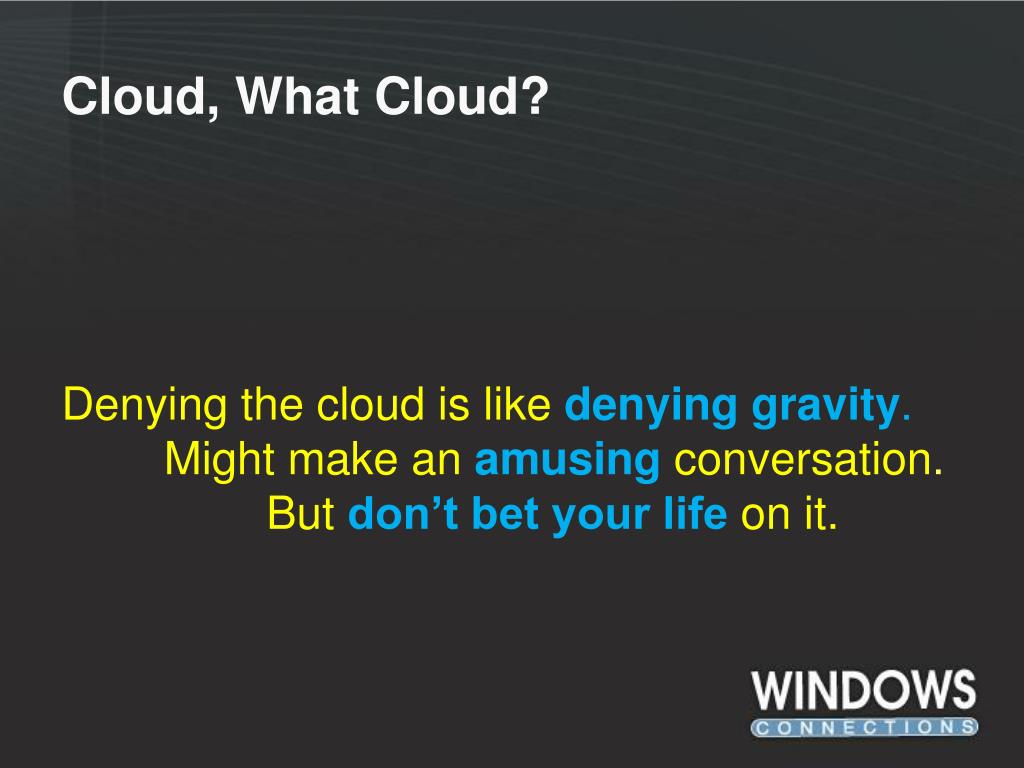 Cloud, What Cloud?

Denying the cloud is like denying gravity.
Might make an amusing conversation.
But don’t bet your life on it.

WINDOWS
CONNECTIONS